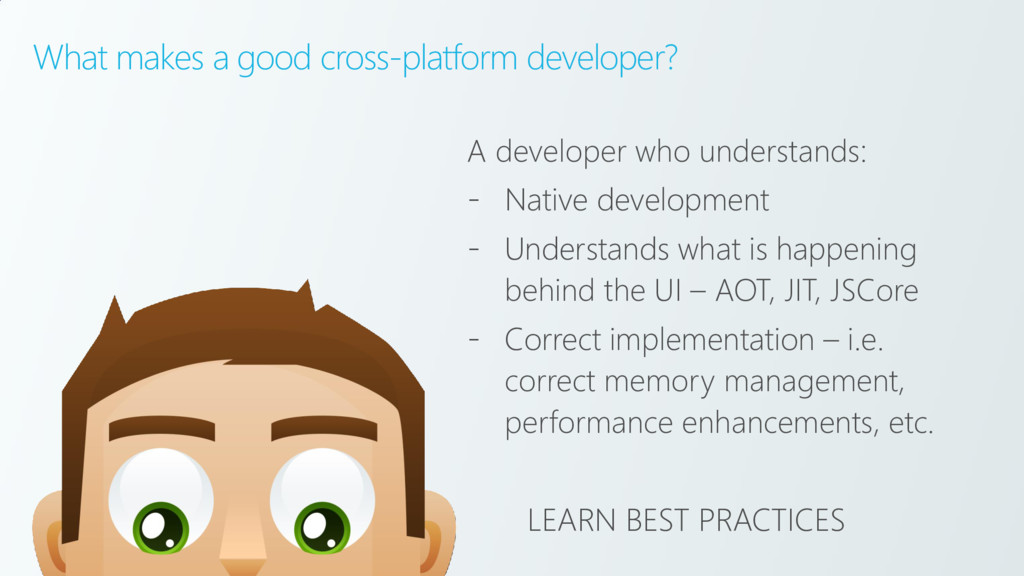 What makes a good cross-platform developer?

A developer who understands:
- Native development
- Understands what is happening behind the UI – AOT, JIT, JSCore
- Correct implementation – i.e. correct memory management, performance enhancements, etc.

LEARN BEST PRACTICES